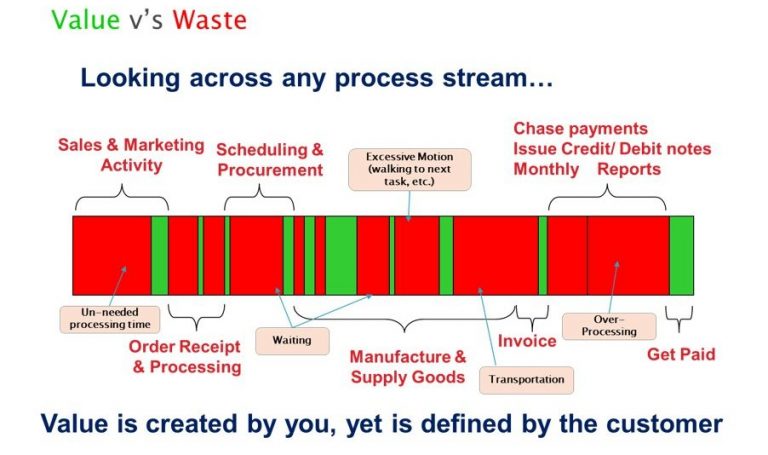 Value v's Waste

Looking across any process stream…

Sales & Marketing Activity

Scheduling & Procurement

Excessive Motion (walking to next task, etc.)

Chase payments
Issue Credit/ Debit notes
Monthly Reports

Un-needed processing time

Order Receipt & Processing

Waiting

Manufacture & Supply Goods

Transportation

Invoice

Over-Processing

Get Paid

Value is created by you, yet is defined by the customer